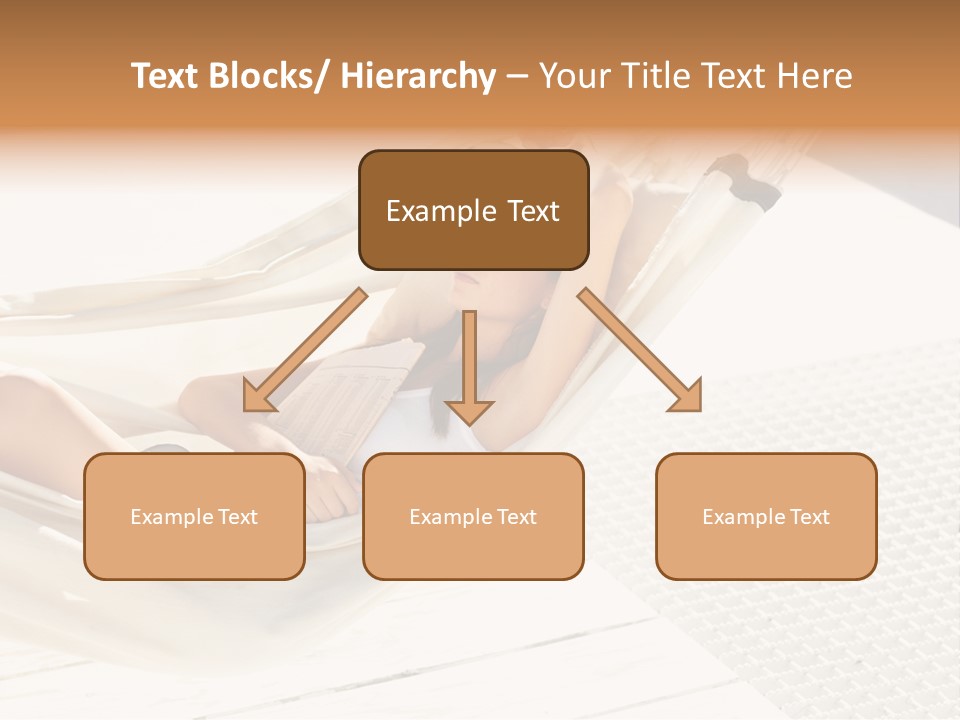 Text Blocks/ Hierarchy – Your Title Text Here

Example Text

Example Text

Example Text

Example Text